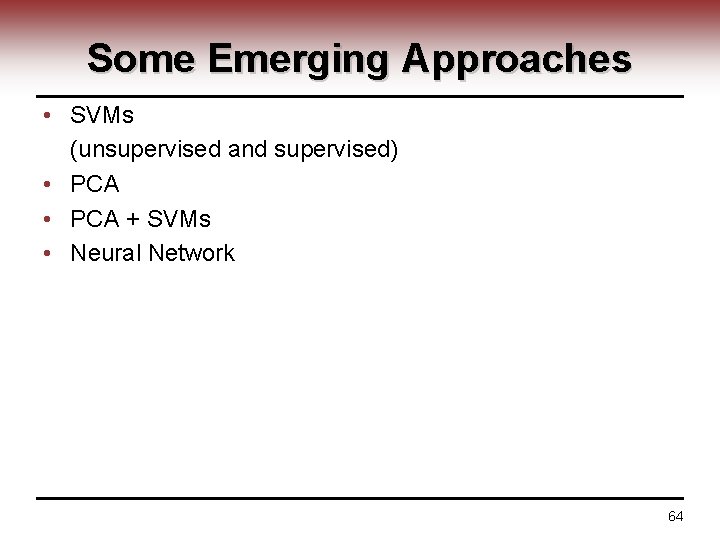 Some Emerging Approaches

• SVMs
(unsupervised and supervised)
• PCA
• PCA + SVMs
• Neural Network

64